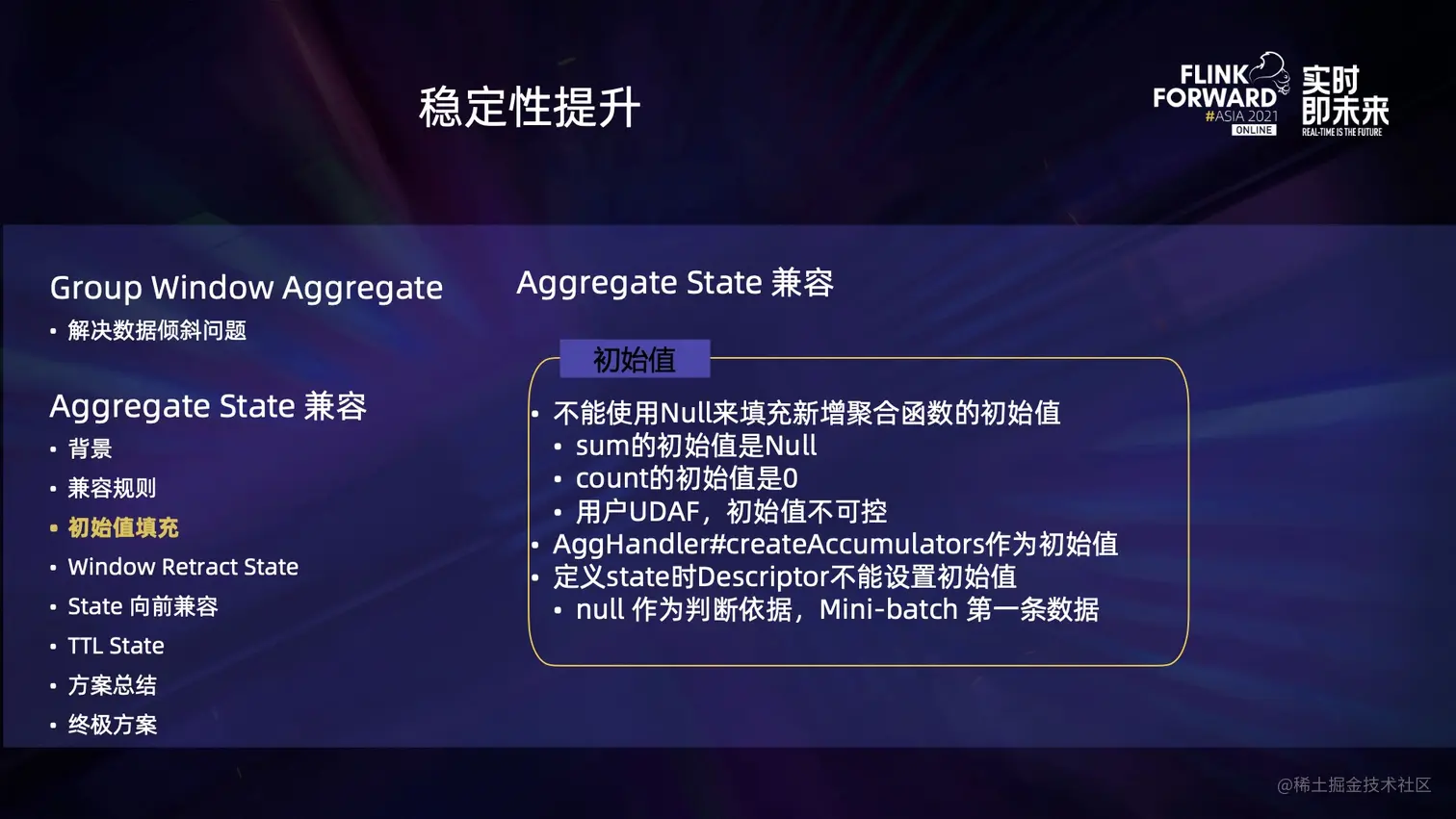 稳定性提升

FLINK FORWARD #ASIA 2021 ONLINE

实时即未来
REAL-TIME IS THE FUTURE

Group Window Aggregate
• 解决数据倾斜问题

Aggregate State 兼容
• 背景
• 兼容规则
• 初始值填充
• Window Retract State
• State 向前兼容
• TTL State
• 方案总结
• 终极方案

Aggregate State 兼容

初始值

• 不能使用Null来填充新增聚合函数的初始值
  • sum的初始值是Null
  • count的初始值是0
  • 用户UDAF，初始值不可控
• AggHandler#createAccumulators作为初始值
• 定义state时Descriptor不能设置初始值
  • null 作为判断依据，Mini-batch 第一条数据

@稀土掘金技术社区